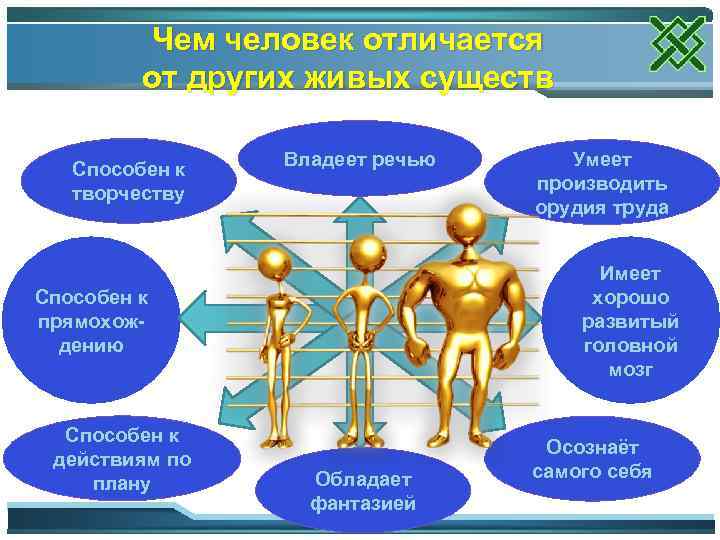 Чем человек отличается от других живых существ

Способен к творчеству

Владеет речью

Умеет производить орудия труда

Способен к прямохождению

Имеет хорошо развитый головной мозг

Способен к действиям по плану

Обладает фантазией

Осознаёт самого себя